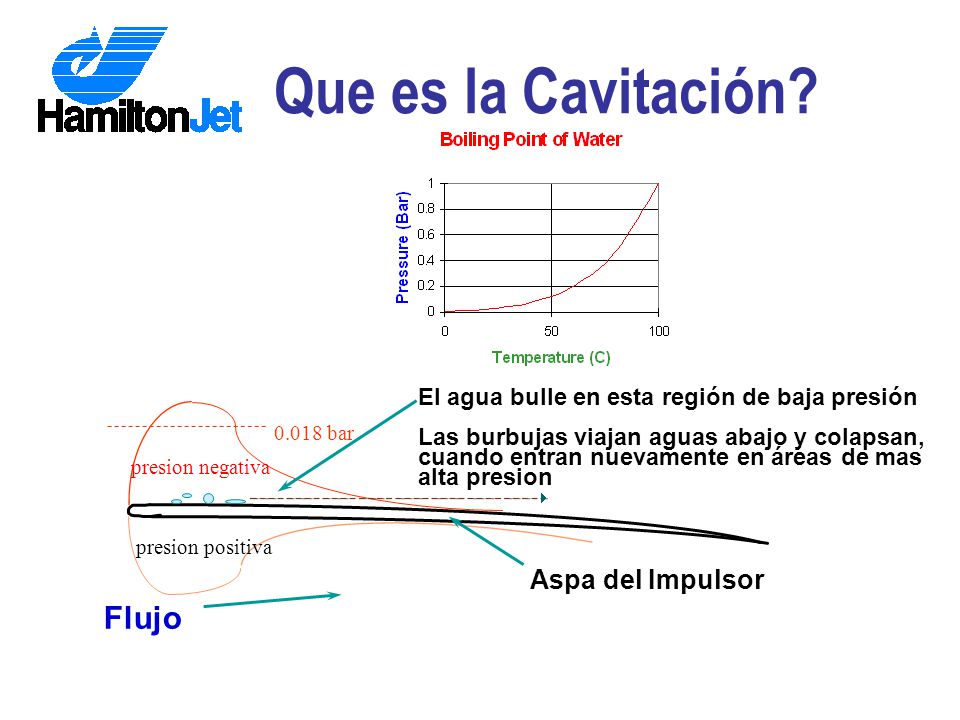 HamiltonJet

Que es la Cavitación?

Boiling Point of Water

Pressure (Bar)

1
0.8
0.6
0.4
0.2
0

0
50
100

Temperature (C)

El agua bulle en esta región de baja presión

Las burbujas viajan aguas abajo y colapsan, cuando entran nuevamente en áreas de mas alta presion

0.018 bar

presion negativa

presion positiva

Aspa del Impulsor

Flujo